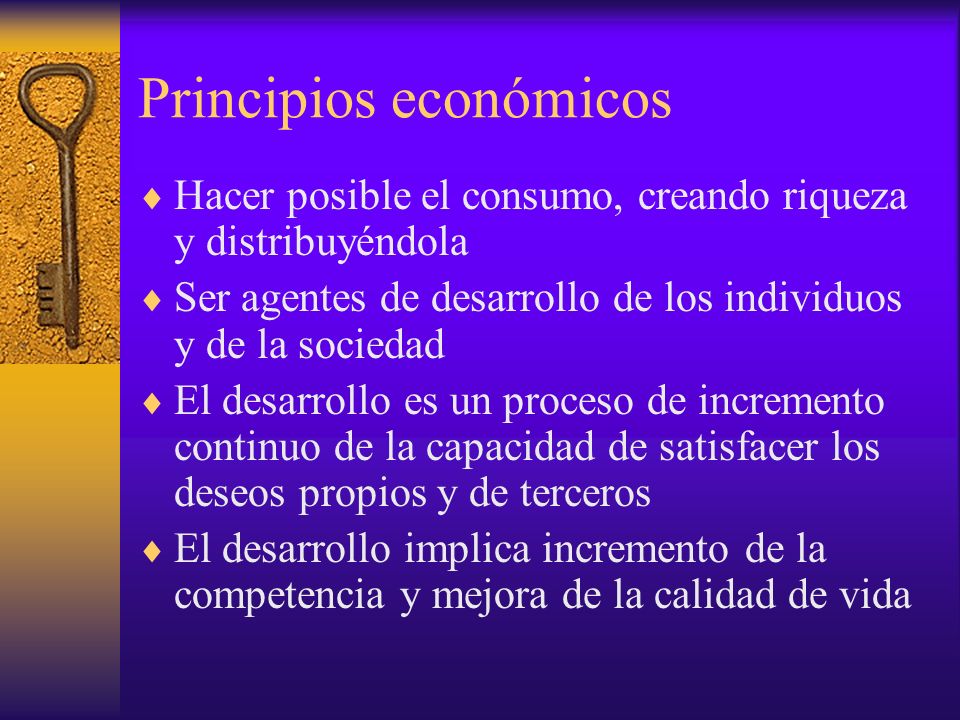 Principios económicos

♦ Hacer posible el consumo, creando riqueza y distribuyéndola

♦ Ser agentes de desarrollo de los individuos y de la sociedad

♦ El desarrollo es un proceso de incremento continuo de la capacidad de satisfacer los deseos propios y de terceros

♦ El desarrollo implica incremento de la competencia y mejora de la calidad de vida